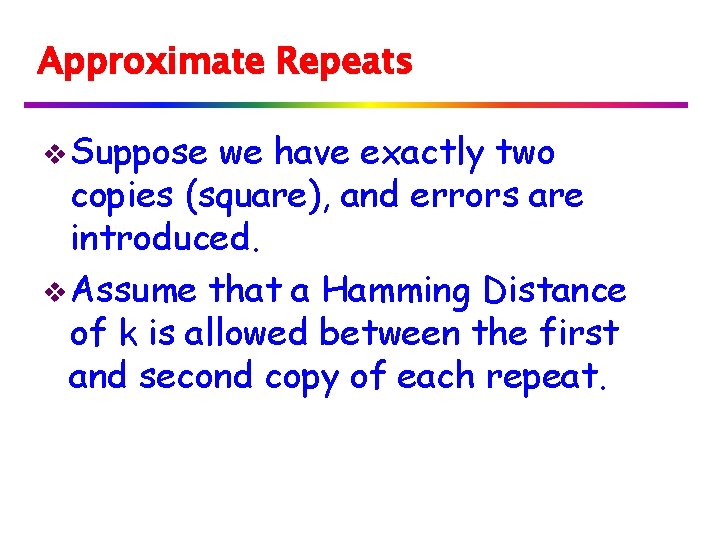 Approximate Repeats

❖ Suppose we have exactly two copies (square), and errors are introduced.

❖ Assume that a Hamming Distance of k is allowed between the first and second copy of each repeat.